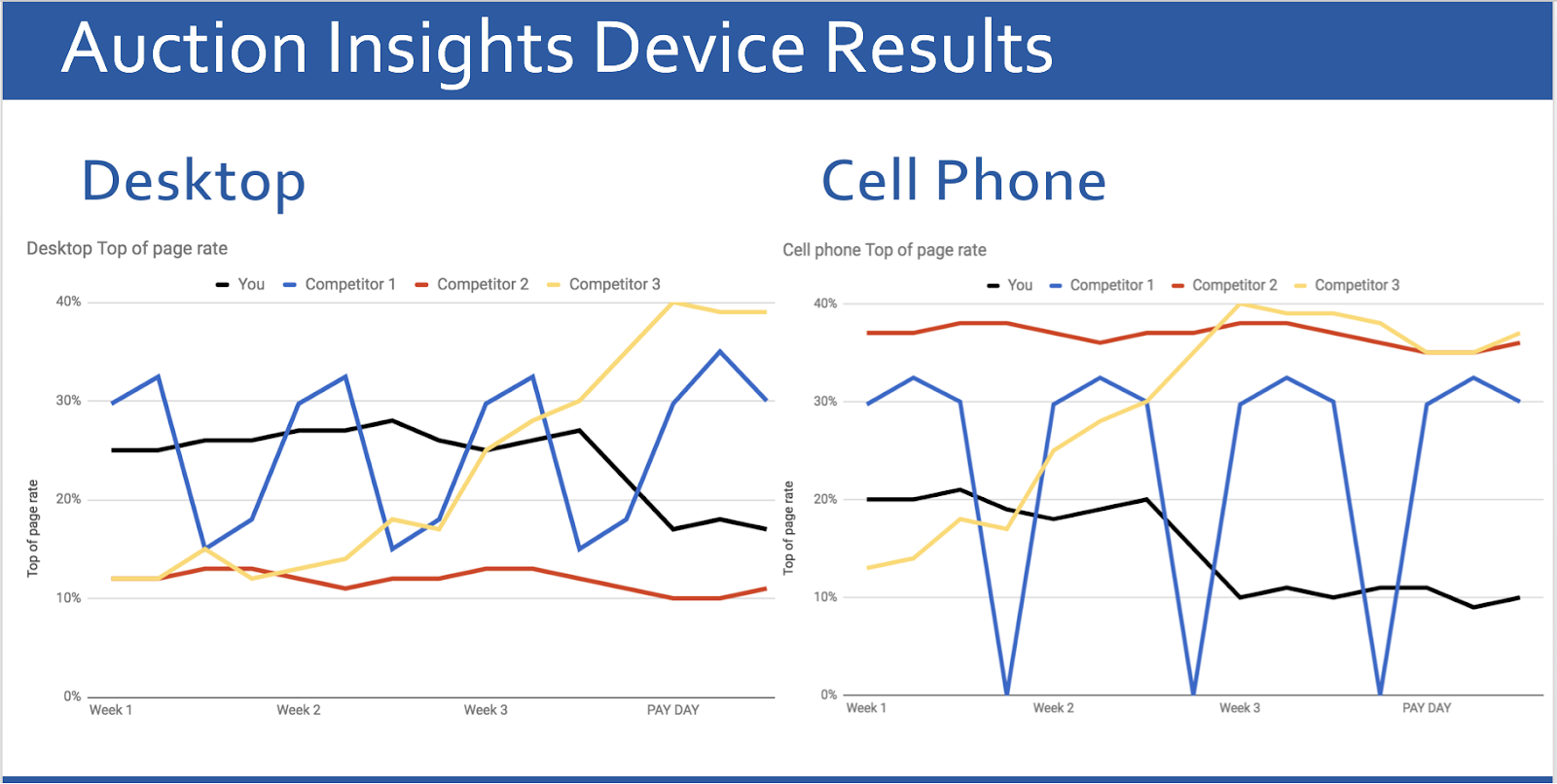 Auction Insights Device Results

Desktop

Desktop Top of page rate

You Competitor 1 Competitor 2 Competitor 3

40%
30%
20%
10%
0%

Top of page rate

Week 1 Week 2 Week 3 PAY DAY

Cell Phone

Cell phone Top of page rate

You Competitor 1 Competitor 2 Competitor 3

40%
30%
20%
10%
0%

Top of page rate

Week 1 Week 2 Week 3 PAY DAY